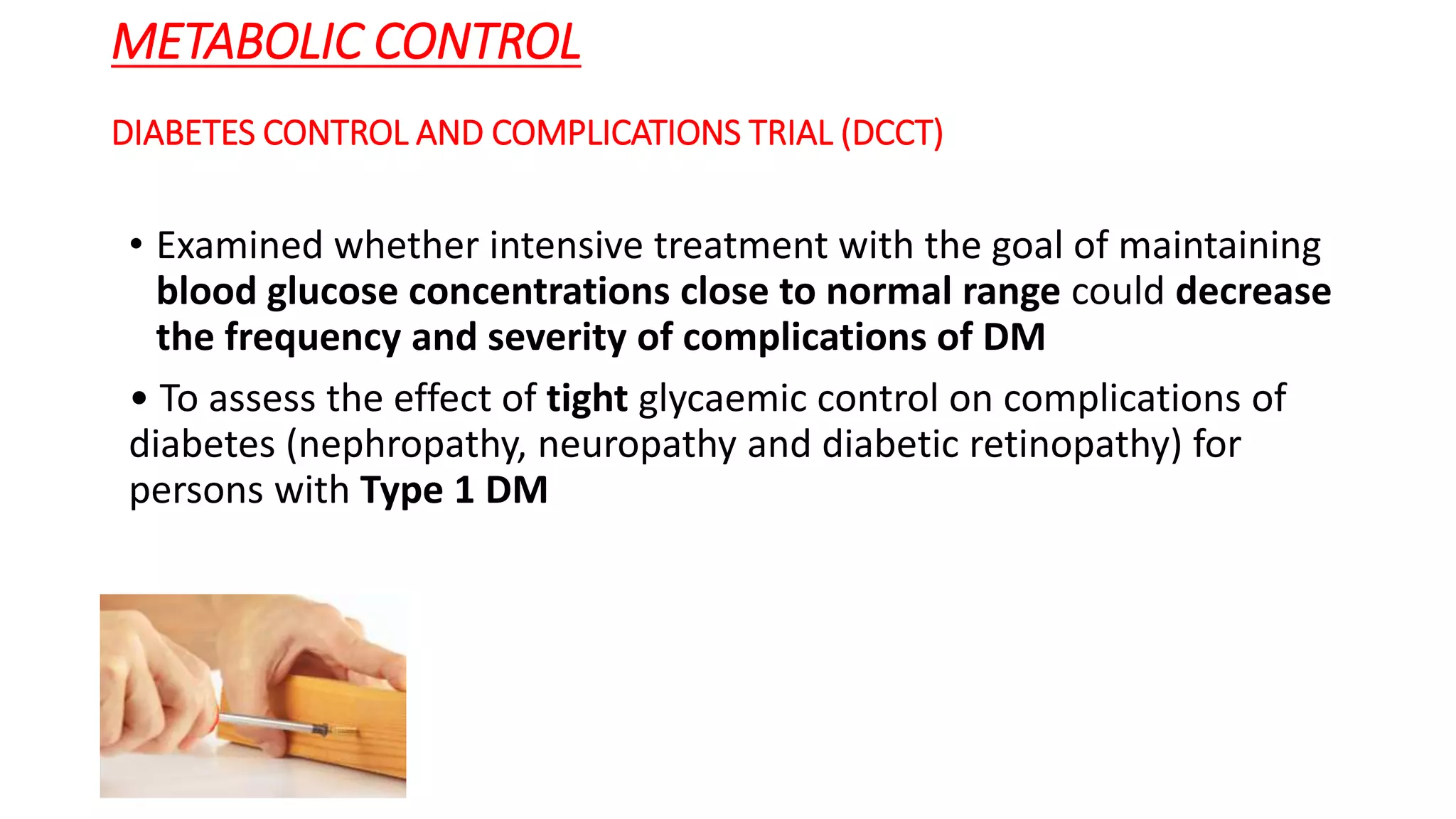 METABOLIC CONTROL

DIABETES CONTROL AND COMPLICATIONS TRIAL (DCCT)

• Examined whether intensive treatment with the goal of maintaining blood glucose concentrations close to normal range could decrease the frequency and severity of complications of DM

• To assess the effect of tight glycaemic control on complications of diabetes (nephropathy, neuropathy and diabetic retinopathy) for persons with Type 1 DM